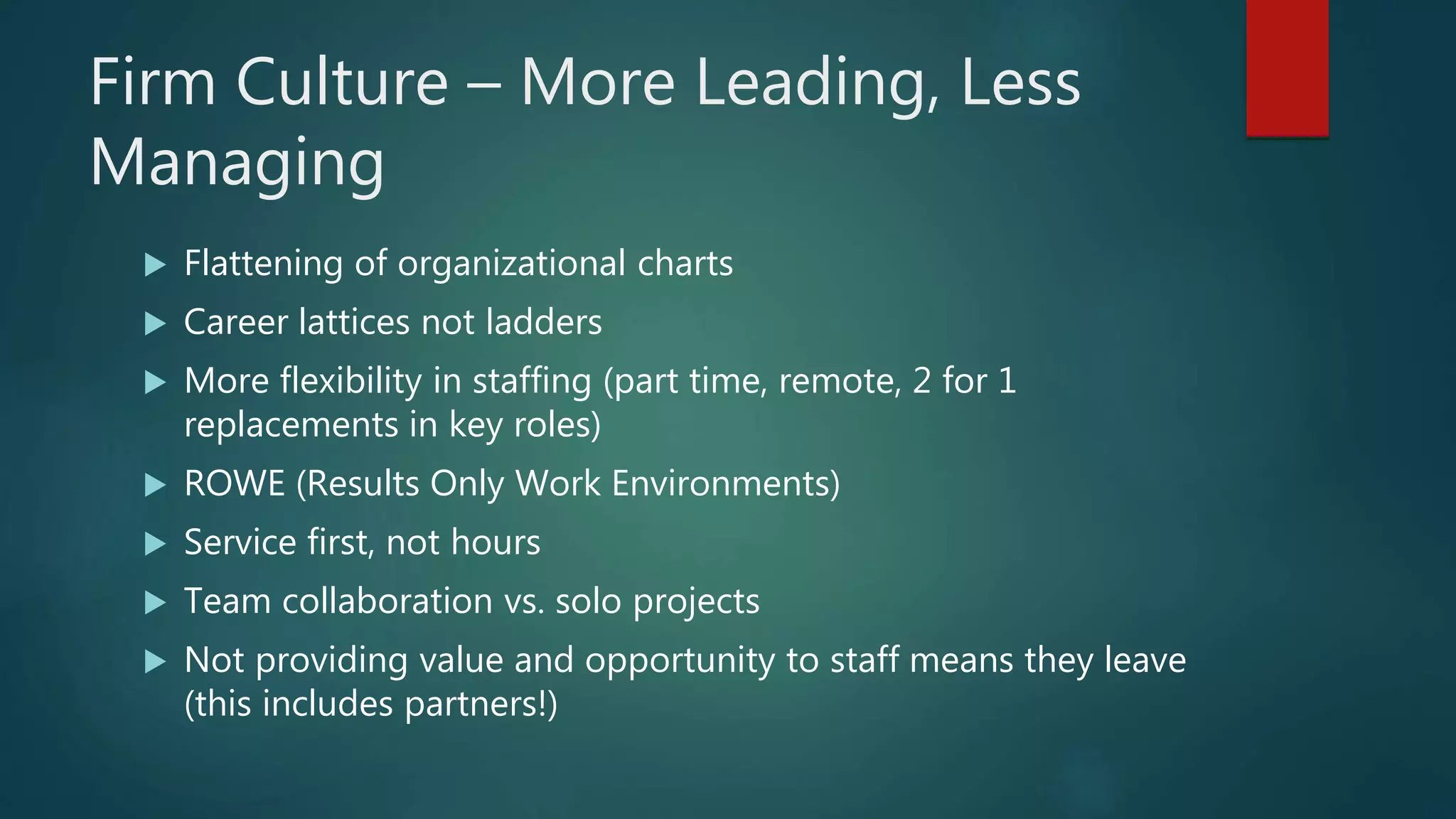 Firm Culture – More Leading, Less Managing

▶ Flattening of organizational charts
▶ Career lattices not ladders
▶ More flexibility in staffing (part time, remote, 2 for 1 replacements in key roles)
▶ ROWE (Results Only Work Environments)
▶ Service first, not hours
▶ Team collaboration vs. solo projects
▶ Not providing value and opportunity to staff means they leave (this includes partners!)